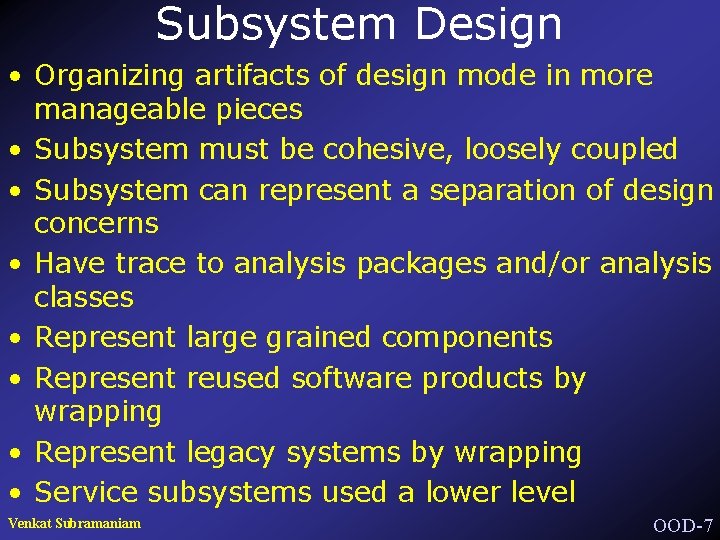 Subsystem Design

• Organizing artifacts of design mode in more manageable pieces
• Subsystem must be cohesive, loosely coupled
• Subsystem can represent a separation of design concerns
• Have trace to analysis packages and/or analysis classes
• Represent large grained components
• Represent reused software products by wrapping
• Represent legacy systems by wrapping
• Service subsystems used a lower level

Venkat Subramaniam

OOD-7